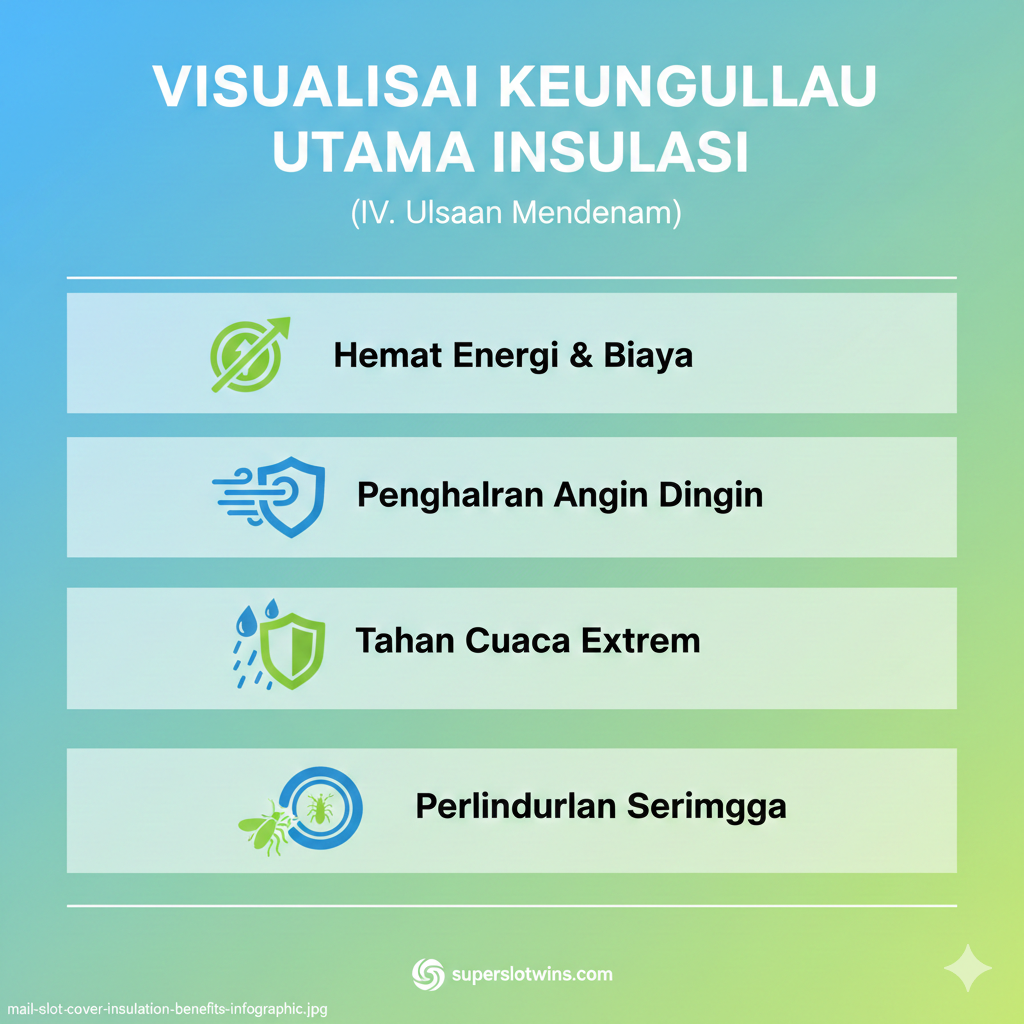 VISUALISAI KEUNGULLAU UTAMA INSULASI

(IV. Ulsaan Mendenam)

Hemat Energi & Biaya

Penghalran Angin Dingin

Tahan Cuaca Extrem

Perlindurlan Serimgga

superslotwins.com

mail-slot-cover-insulation-benefits-infographic.jpg